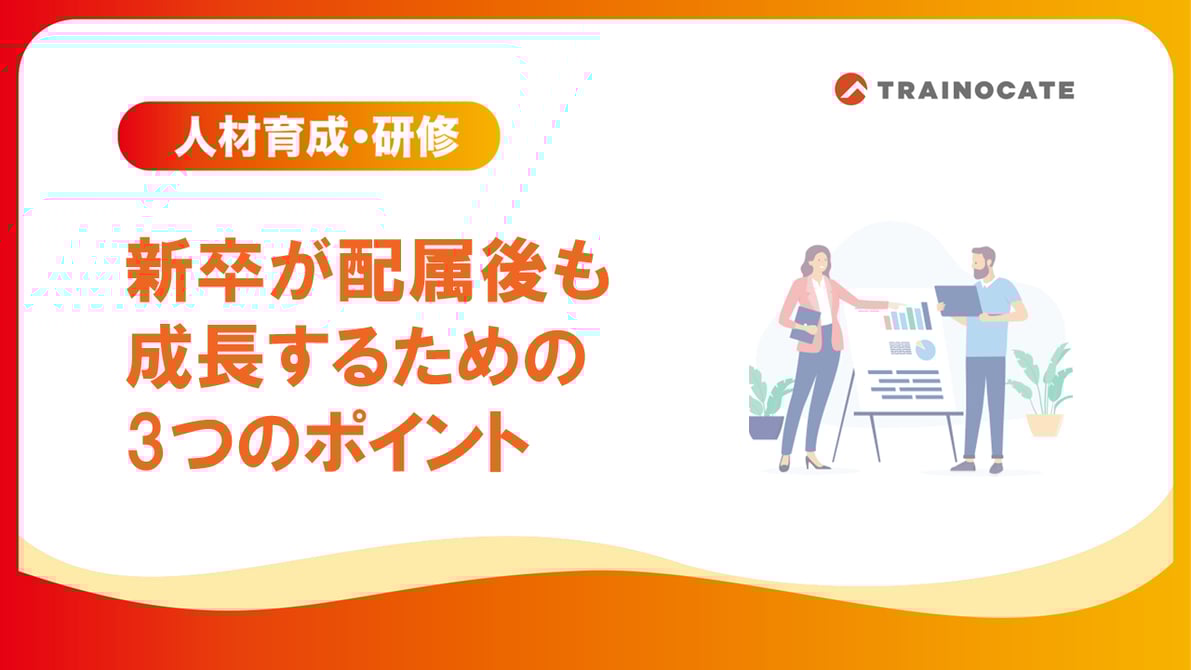 TRAINOCATE

人材育成・研修

新卒が配属後も成長するための3つのポイント